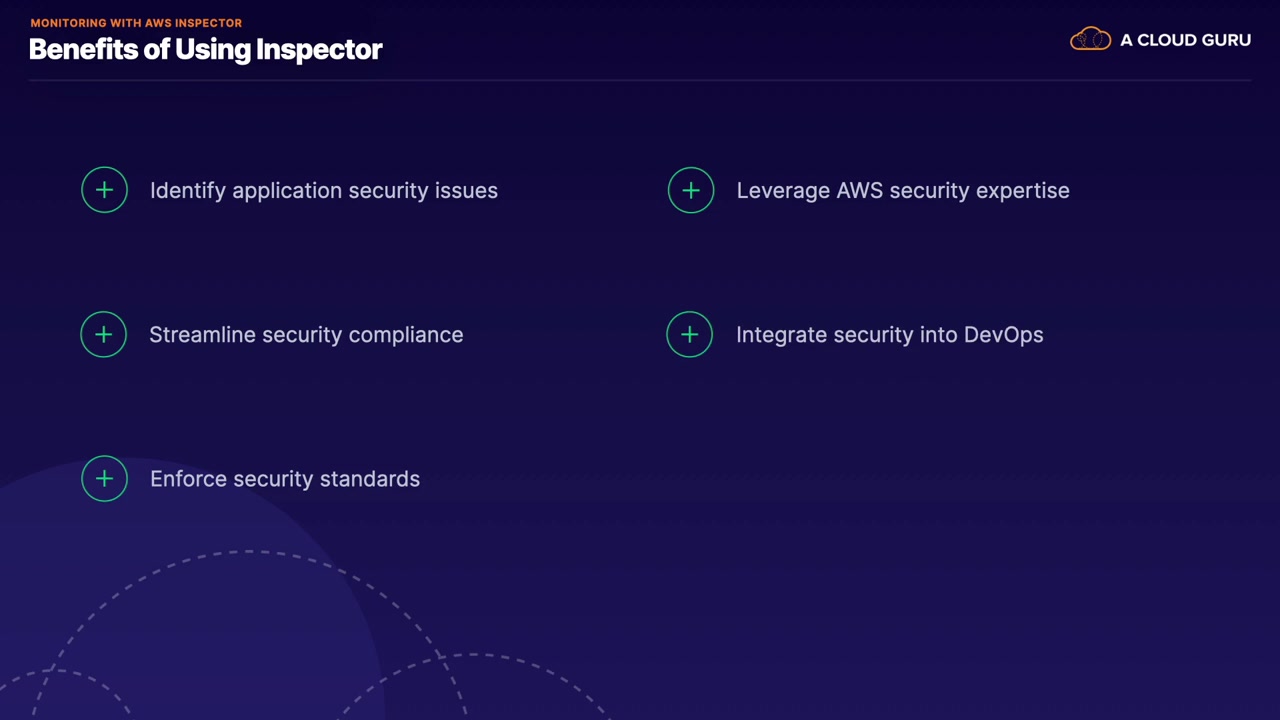 MONITORING WITH AWS INSPECTOR
Benefits of Using Inspector

A CLOUD GURU

Identify application security issues

Streamline security compliance

Enforce security standards

Leverage AWS security expertise

Integrate security into DevOps